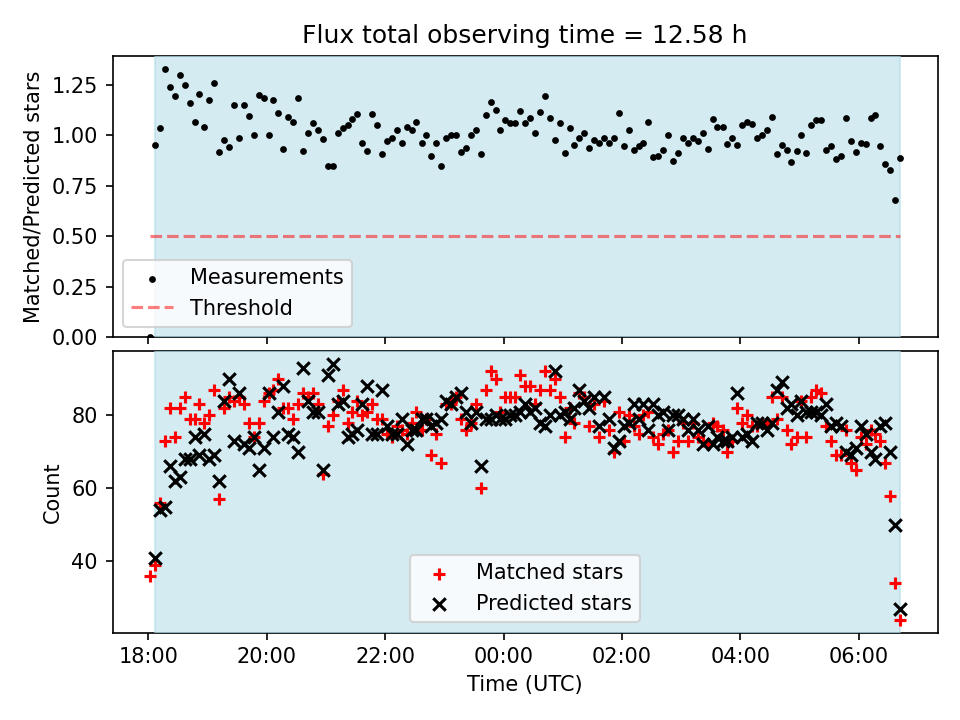 Flux total observing time = 12.58 h

Matched/Predicted stars

1.25
1.00
0.75
0.50
0.25
0.00

Measurements
Threshold

Count

80
60
40

Matched stars
Predicted stars

18:00
20:00
22:00
00:00
02:00
04:00
06:00

Time (UTC)